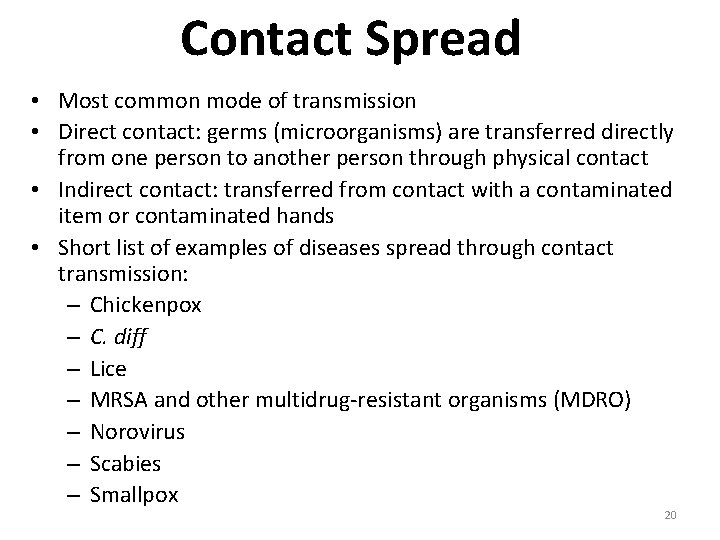 Contact Spread

• Most common mode of transmission
• Direct contact: germs (microorganisms) are transferred directly from one person to another person through physical contact
• Indirect contact: transferred from contact with a contaminated item or contaminated hands
• Short list of examples of diseases spread through contact transmission:
– Chickenpox
– C. diff
– Lice
– MRSA and other multidrug-resistant organisms (MDRO)
– Norovirus
– Scabies
– Smallpox

20